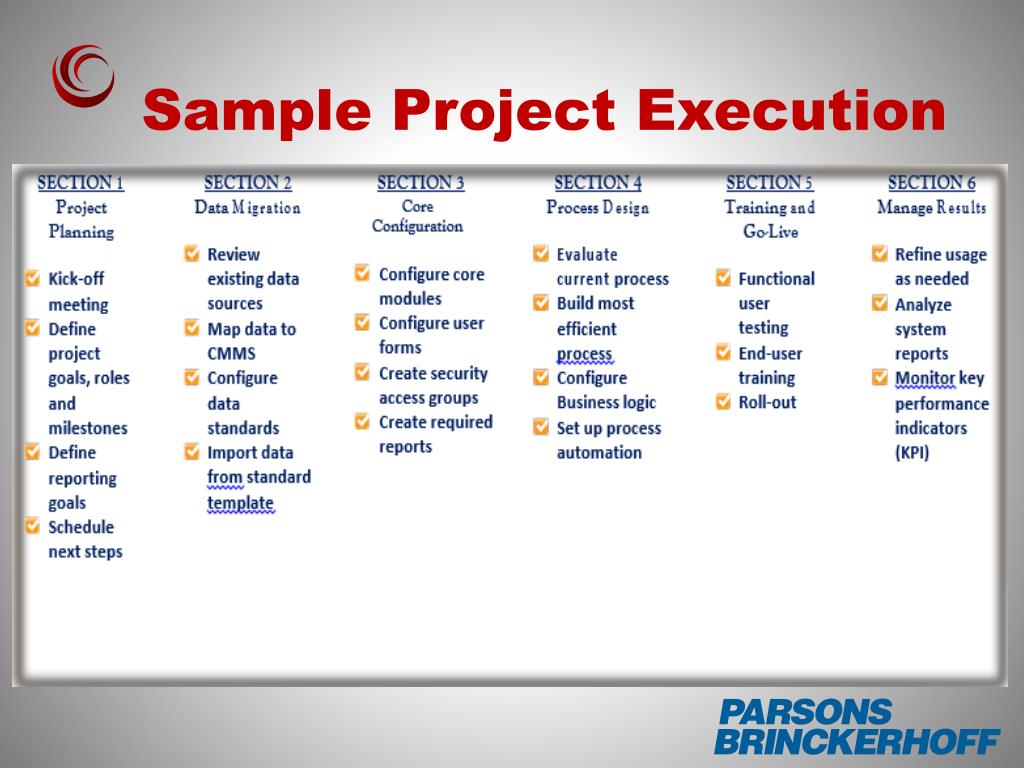 Sample Project Execution

SECTION 1
Project Planning

Kick-off meeting
Define project goals, roles and milestones
Define reporting goals
Schedule next steps

SECTION 2
Data Migration

Review existing data sources
Map data to CMMS
Configure data standards
Import data from standard template

SECTION 3
Core Configuration

Configure core modules
Configure user forms
Create security access groups
Create required reports

SECTION 4
Process Design

Evaluate current process
Build most efficient process
Configure Business logic
Set up process automation

SECTION 5
Training and Go-Live

Functional user testing
End-user training
Roll-out

SECTION 6
Manage Results

Refine usage as needed
Analyze system reports
Monitor key performance indicators (KPI)

PARSONS BRINCKERHOFF